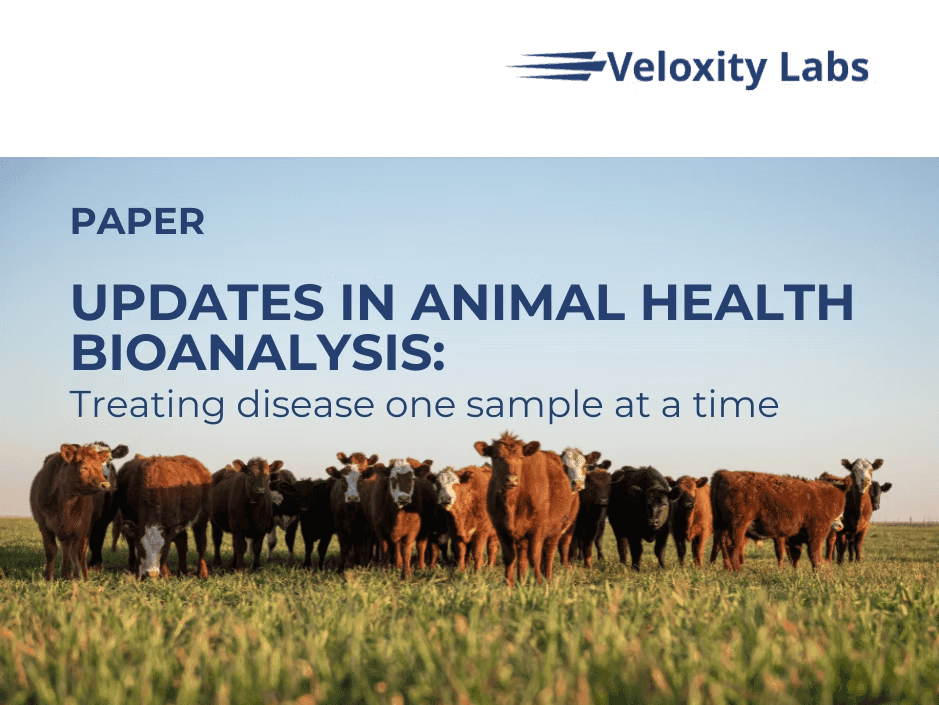 Veloxity Labs

PAPER

UPDATES IN ANIMAL HEALTH BIOANALYSIS:
Treating disease one sample at a time